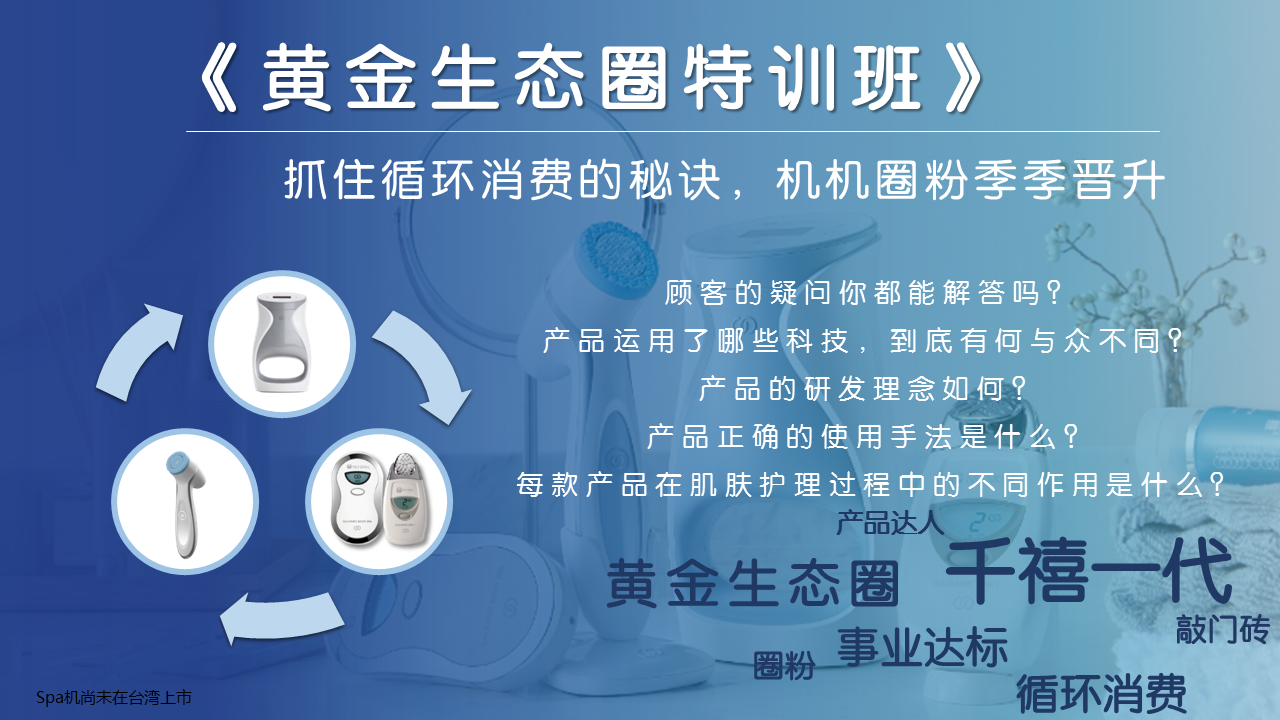 《黄金生态圈特训班》

抓住循环消费的秘诀，机机圈粉季季晋升

顾客的疑问你都能解答吗？
产品运用了哪些科技，到底有何与众不同？
产品的研发理念如何？
产品正确的使用手法是什么？
每款产品在肌肤护理过程中的不同作用是什么？

产品达人
黄金生态圈
千禧一代
敲门砖
圈粉
事业达标
循环消费

Spa机尚未在台湾上市